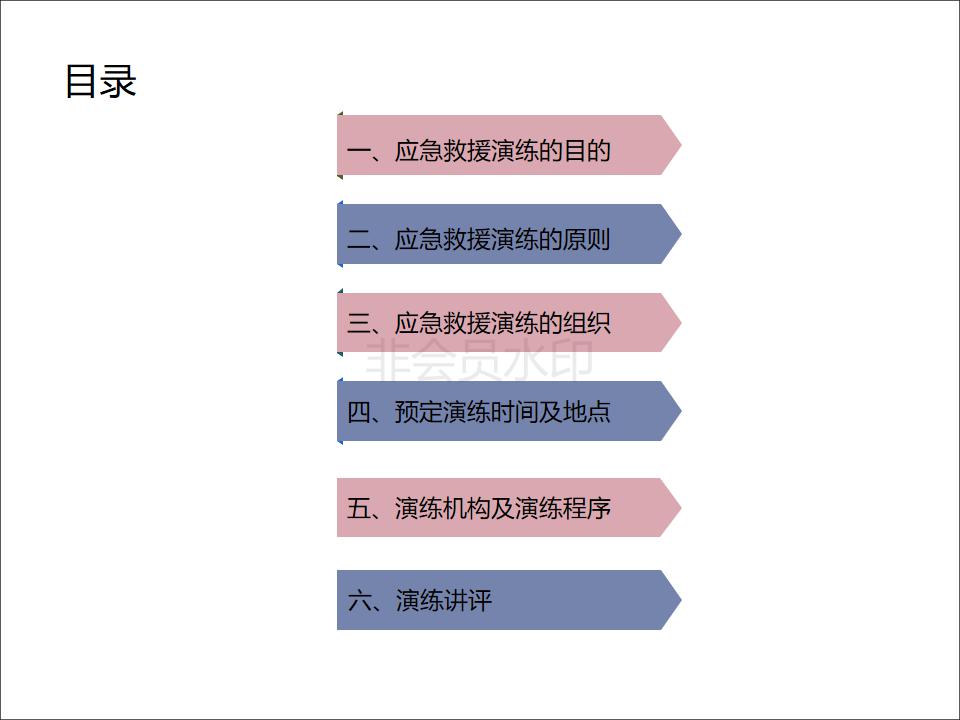 目录

一、应急救援演练的目的

二、应急救援演练的原则

三、应急救援演练的组织

非会员水印

四、预定演练时间及地点

五、演练机构及演练程序

六、演练讲评